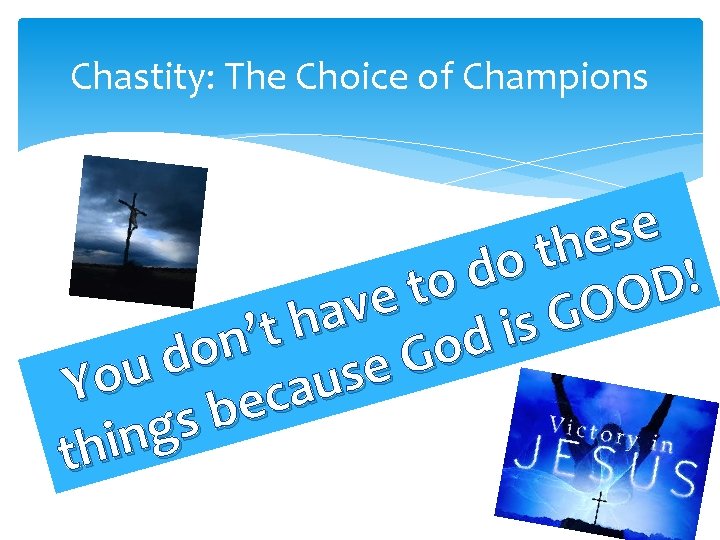 Chastity: The Choice of Champions

You don't have to do these things because God is GOOD!

Victory in JESUS